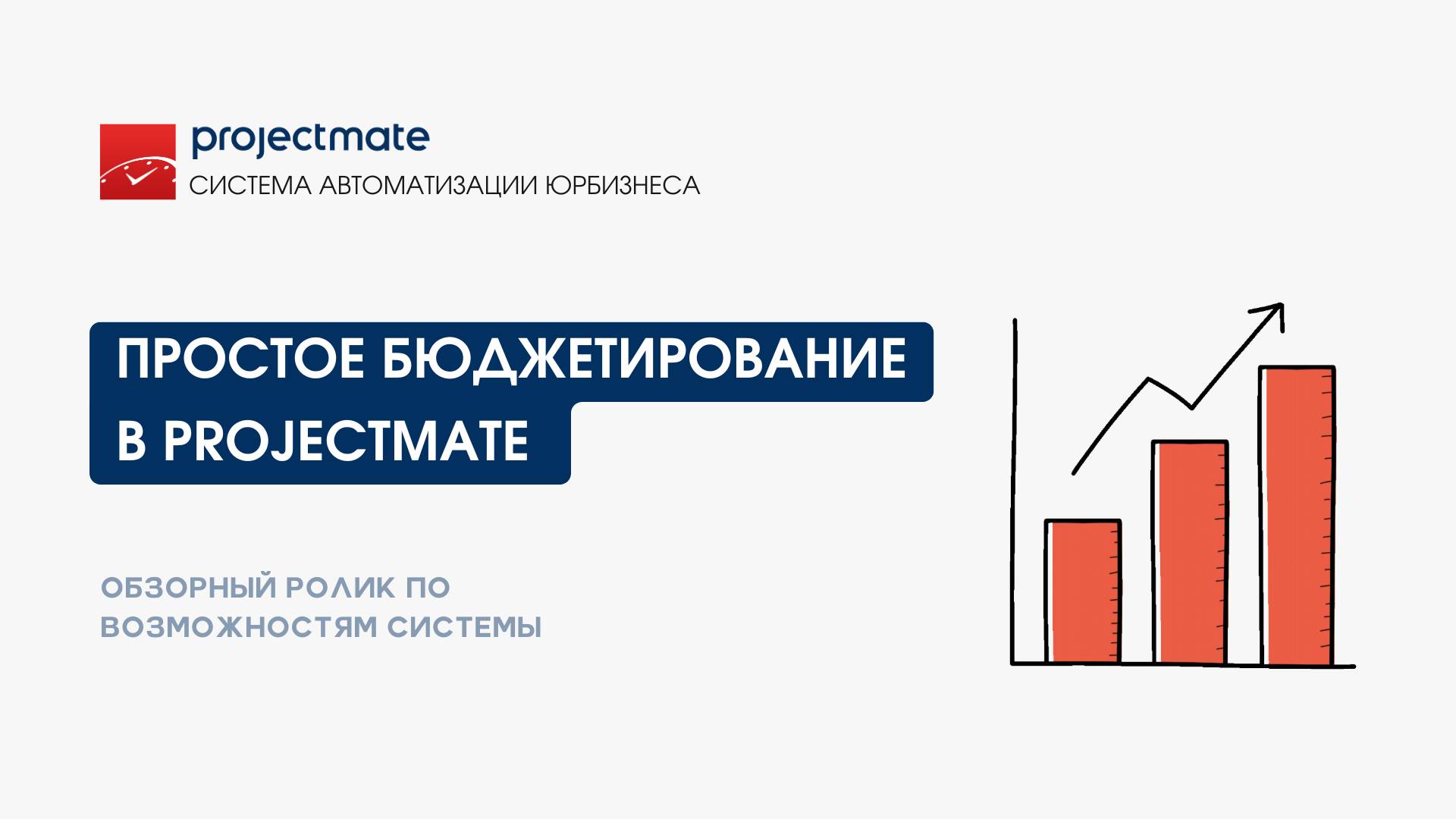 projectmate
СИСТЕМА АВТОМАТИЗАЦИИ ЮРБИЗНЕСА

ПРОСТОЕ БЮДЖЕТИРОВАНИЕ В PROJECTMATE

ОБЗОРНЫЙ РОЛИК ПО ВОЗМОЖНОСТЯМ СИСТЕМЫ